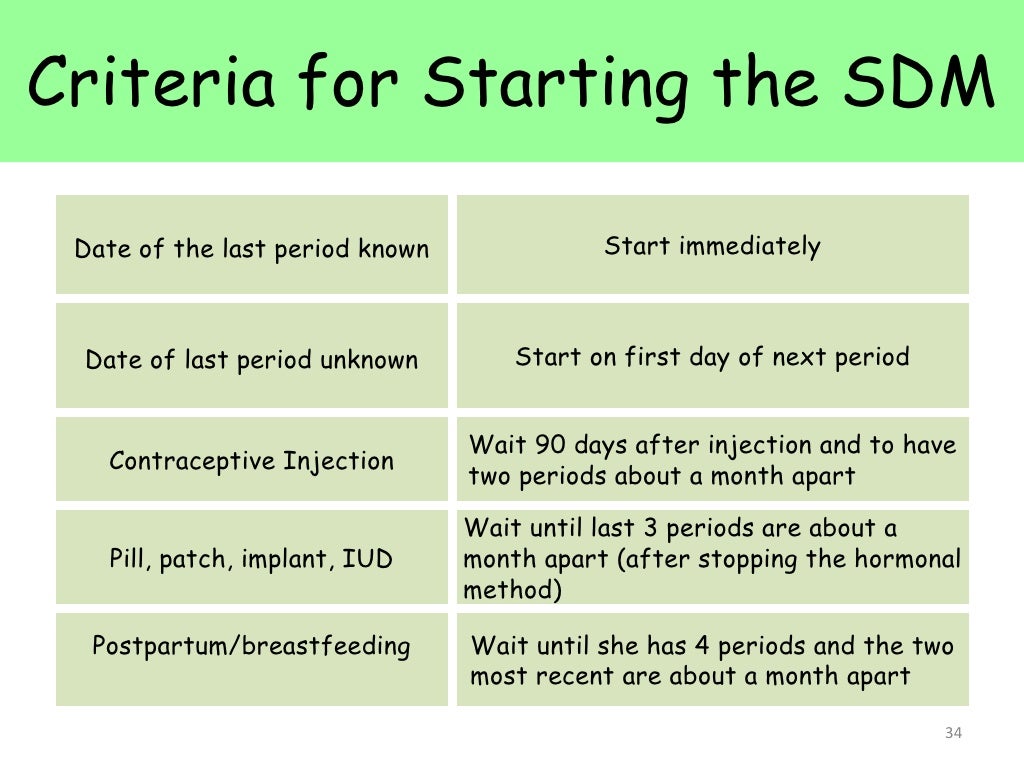 Criteria for Starting the SDM

| | |
|---|---|
| Date of the last period known | Start immediately |
| Date of last period unknown | Start on first day of next period |
| Contraceptive Injection | Wait 90 days after injection and to have two periods about a month apart |
| Pill, patch, implant, IUD | Wait until last 3 periods are about a month apart (after stopping the hormonal method) |
| Postpartum/breastfeeding | Wait until she has 4 periods and the two most recent are about a month apart |

34